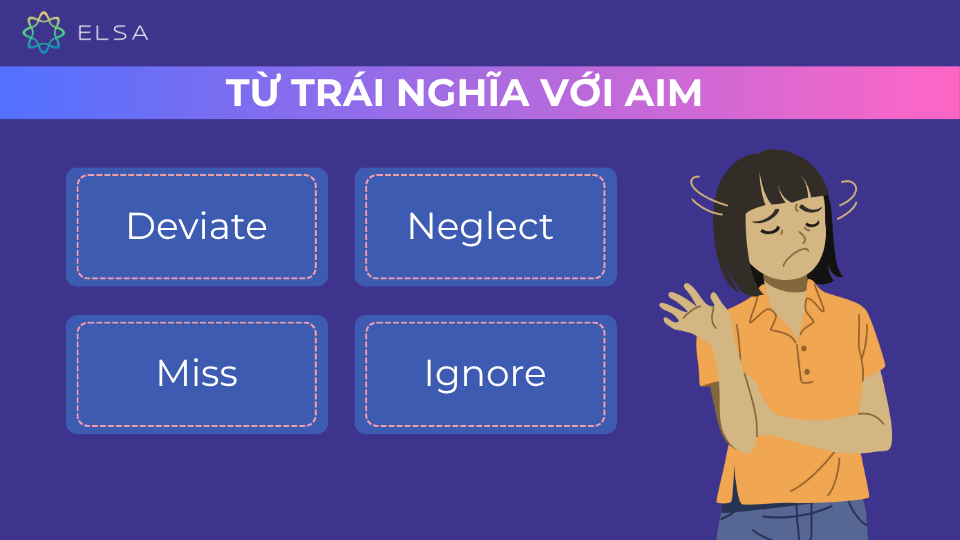 ELSA

TỪ TRÁI NGHĨA VỚI AIM

Deviate

Neglect

Miss

Ignore